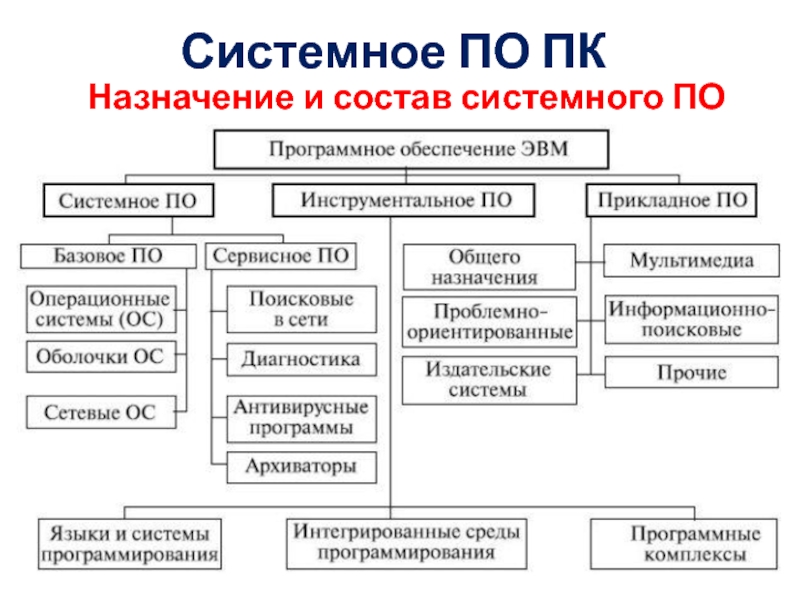 Системное ПО ПК
Назначение и состав системного ПО

Программное обеспечение ЭВМ

Системное ПО
Инструментальное ПО
Прикладное ПО

Базовое ПО
Сервисное ПО

Операционные системы (ОС)
Оболочки ОС
Сетевые ОС

Поисковые в сети
Диагностика
Антивирусные программы
Архиваторы

Общего назначения
Проблемно-ориентированные
Издательские системы

Мультимедиа
Информационно-поисковые
Прочие

Языки и системы программирования
Интегрированные среды программирования
Программные комплексы